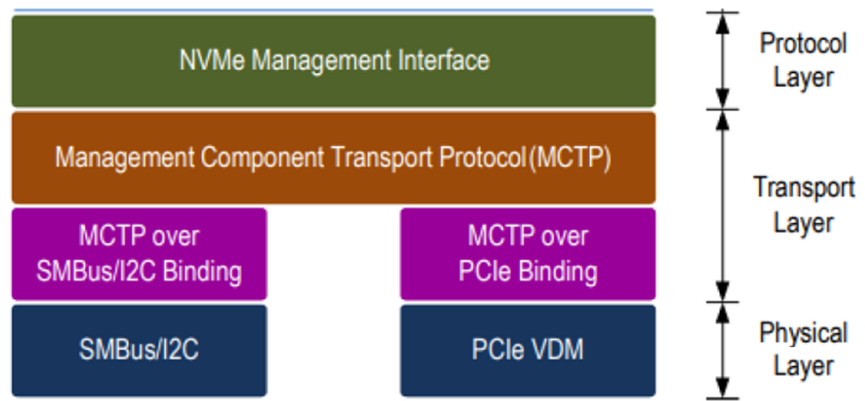 NVMe Management Interface

Management Component Transport Protocol (MCTP)

MCTP over SMBus/I2C Binding

MCTP over PCIe Binding

SMBus/I2C

PCIe VDM

Protocol Layer

Transport Layer

Physical Layer